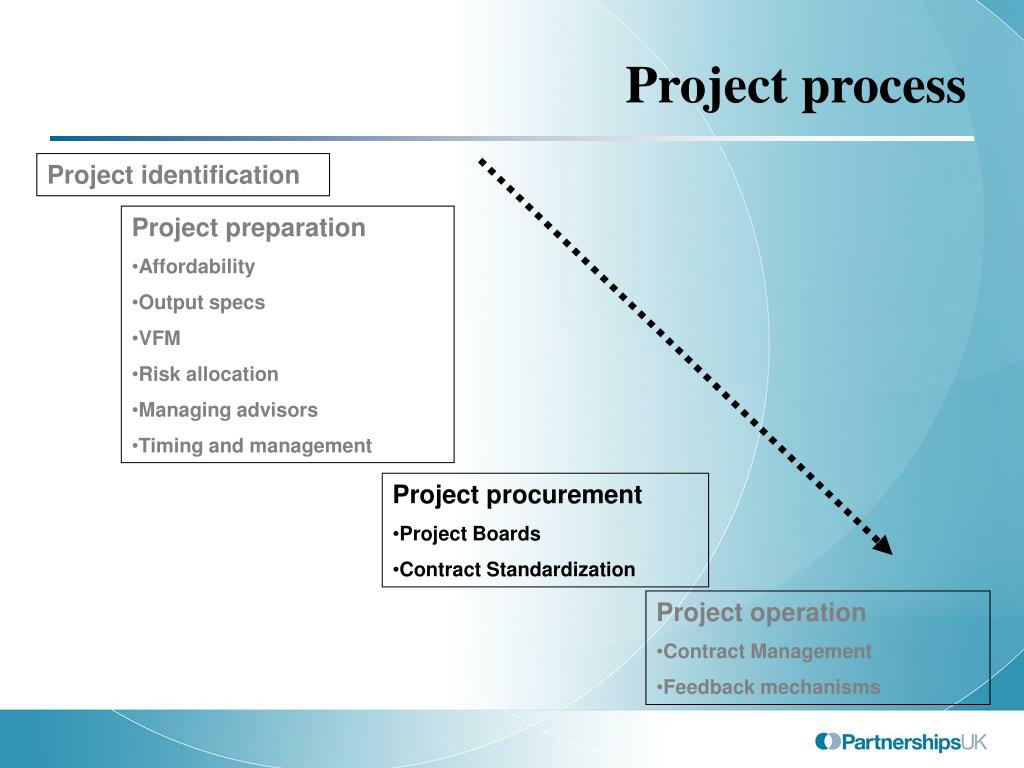 Project process

Project identification

Project preparation
•Affordability
•Output specs
•VFM
•Risk allocation
•Managing advisors
•Timing and management

Project procurement
•Project Boards
•Contract Standardization

Project operation
•Contract Management
•Feedback mechanisms

PartnershipsUK